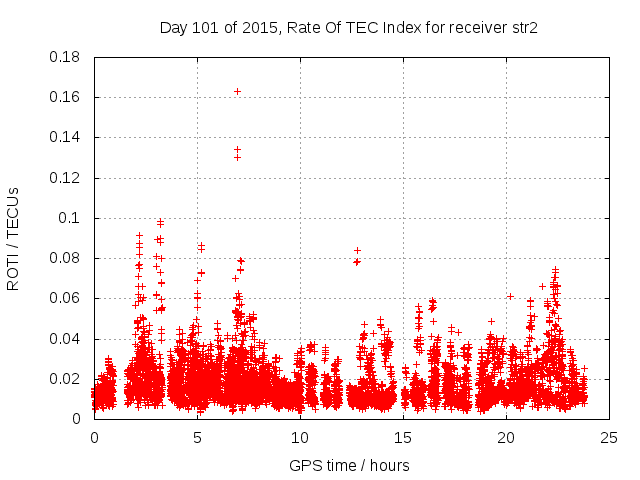 Day 101 of 2015, Rate Of TEC Index for receiver str2

ROTI / TECUs

0.18
0.16
0.14
0.12
0.1
0.08
0.06
0.04
0.02
0

0
5
10
15
20
25

GPS time / hours